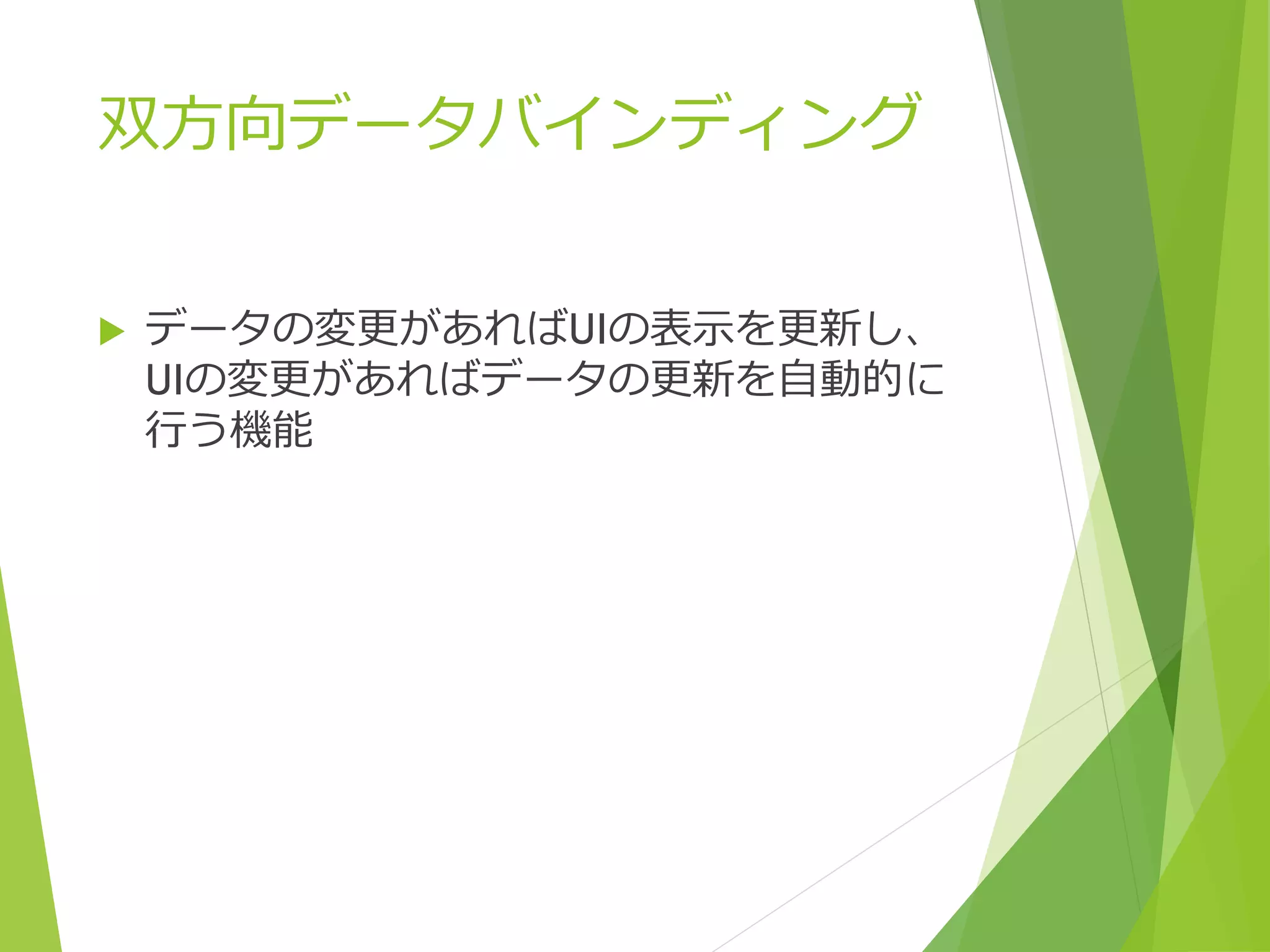 双方向データバインディング

データの変更があればUIの表示を更新し、UIの変更があればデータの更新を自動的に行う機能